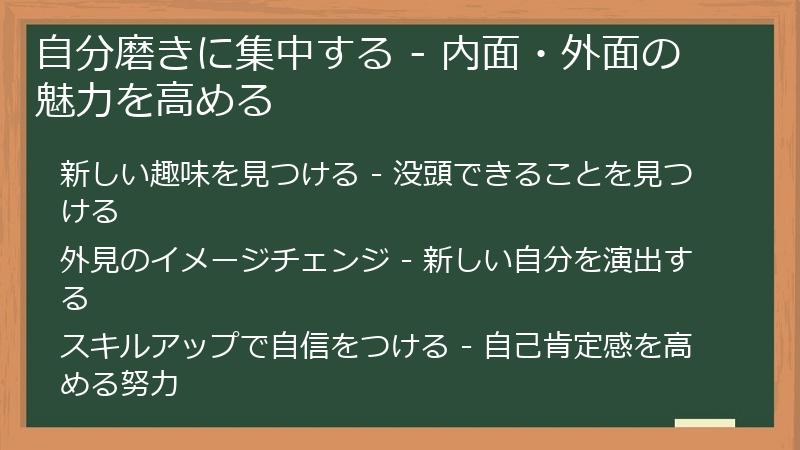 自分磨きに集中する - 内面・外面の魅力を高める

新しい趣味を見つける - 没頭できることを見つける

外見のイメージチェンジ - 新しい自分を演出する

スキルアップで自信をつける - 自己肯定感を高める努力